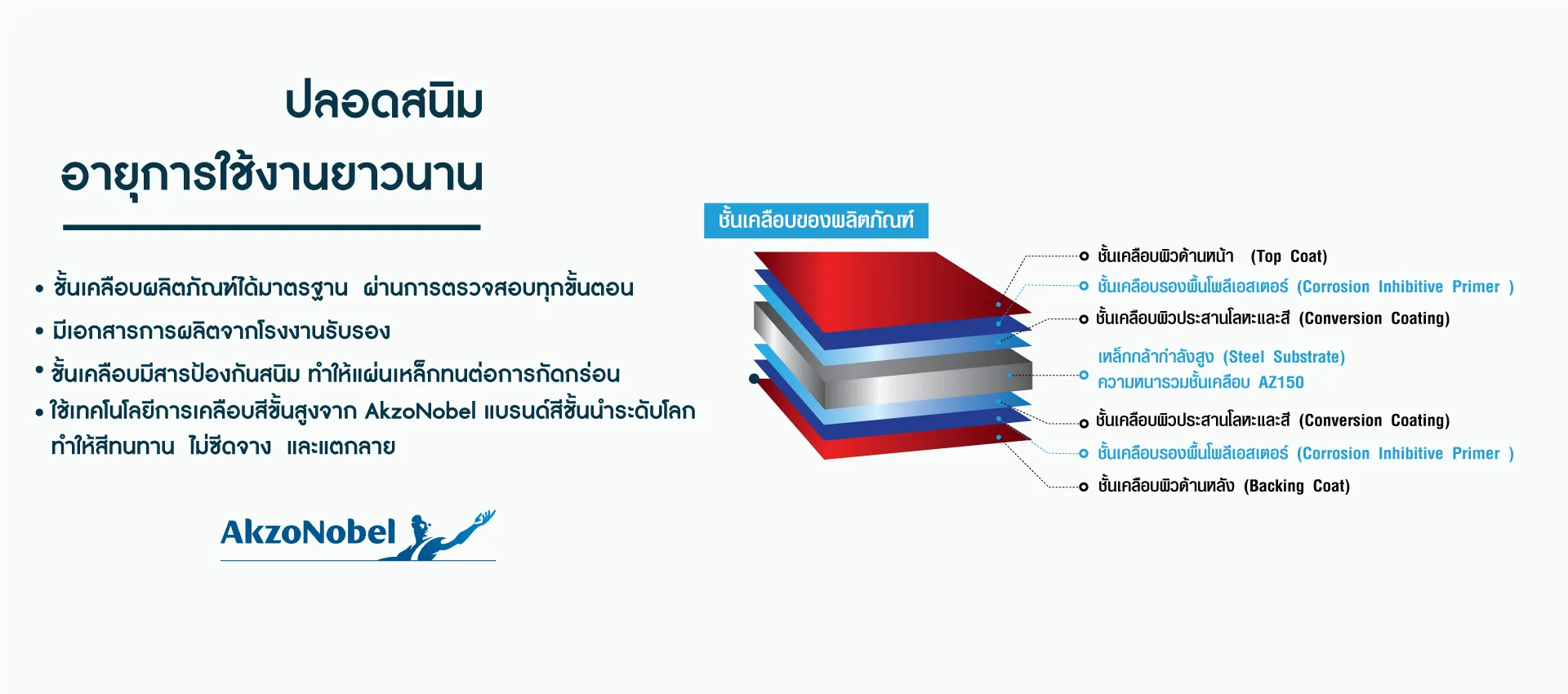 ปลอดสนิม
อายุการใช้งานยาวนาน

• ชั้นเคลือบผลิตภัณฑ์ได้มาตรฐาน ผ่านการตรวจสอบทุกขั้นตอน
• มีเอกสารการผลิตจากโรงงานรับรอง
• ชั้นเคลือบมีสารป้องกันสนิม ทำให้แผ่นเหล็กทนต่อการกัดกร่อน
• ใช้เทคโนโลยีการเคลือบสีขั้นสูงจาก AkzoNobel แบรนด์สีชั้นนำระดับโลก ทำให้สีทนทาน ไม่ซีดจาง และแตกลาย

AkzoNobel

ชั้นเคลือบของผลิตภัณฑ์

ชั้นเคลือบผิวด้านหน้า (Top Coat)
ชั้นเคลือบรองพื้นโพลีเอสเตอร์ (Corrosion Inhibitive Primer )
ชั้นเคลือบผิวประสานโลหะและสี (Conversion Coating)
เหล็กกล้ากำลังสูง (Steel Substrate)
ความหนารวมชั้นเคลือบ AZ150
ชั้นเคลือบผิวประสานโลหะและสี (Conversion Coating)
ชั้นเคลือบรองพื้นโพลีเอสเตอร์ (Corrosion Inhibitive Primer )
ชั้นเคลือบผิวด้านหลัง (Backing Coat)